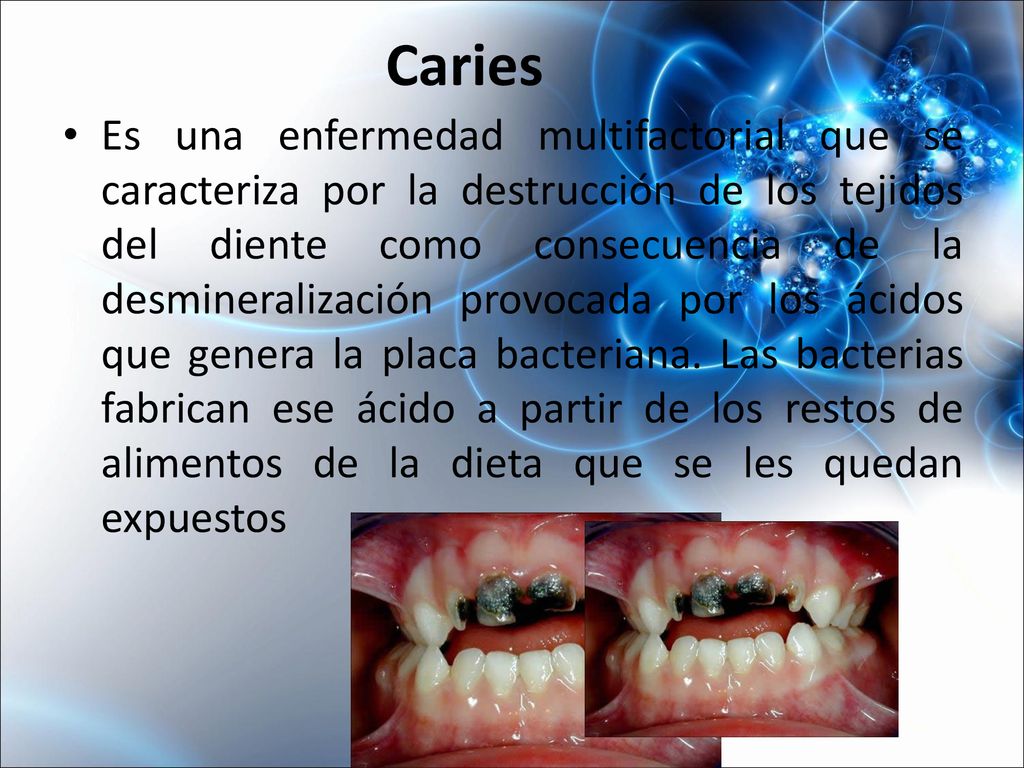 Caries

• Es una enfermedad multifactorial que se caracteriza por la destrucción de los tejidos del diente como consecuencia de la desmineralización provocada por los ácidos que genera la placa bacteriana. Las bacterias fabrican ese ácido a partir de los restos de alimentos de la dieta que se les quedan expuestos